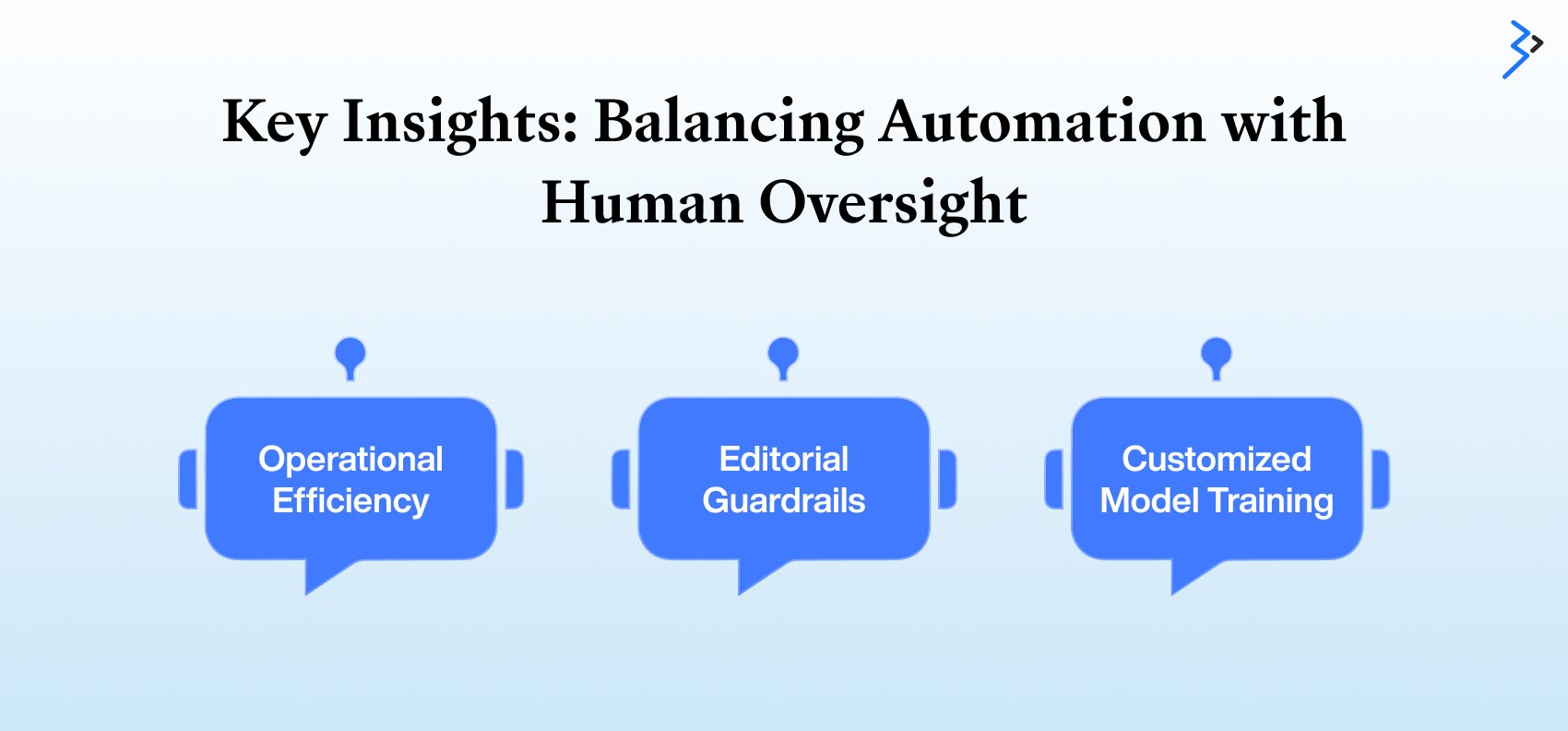 Key Insights: Balancing Automation with Human Oversight

Operational Efficiency

Editorial Guardrails

Customized Model Training